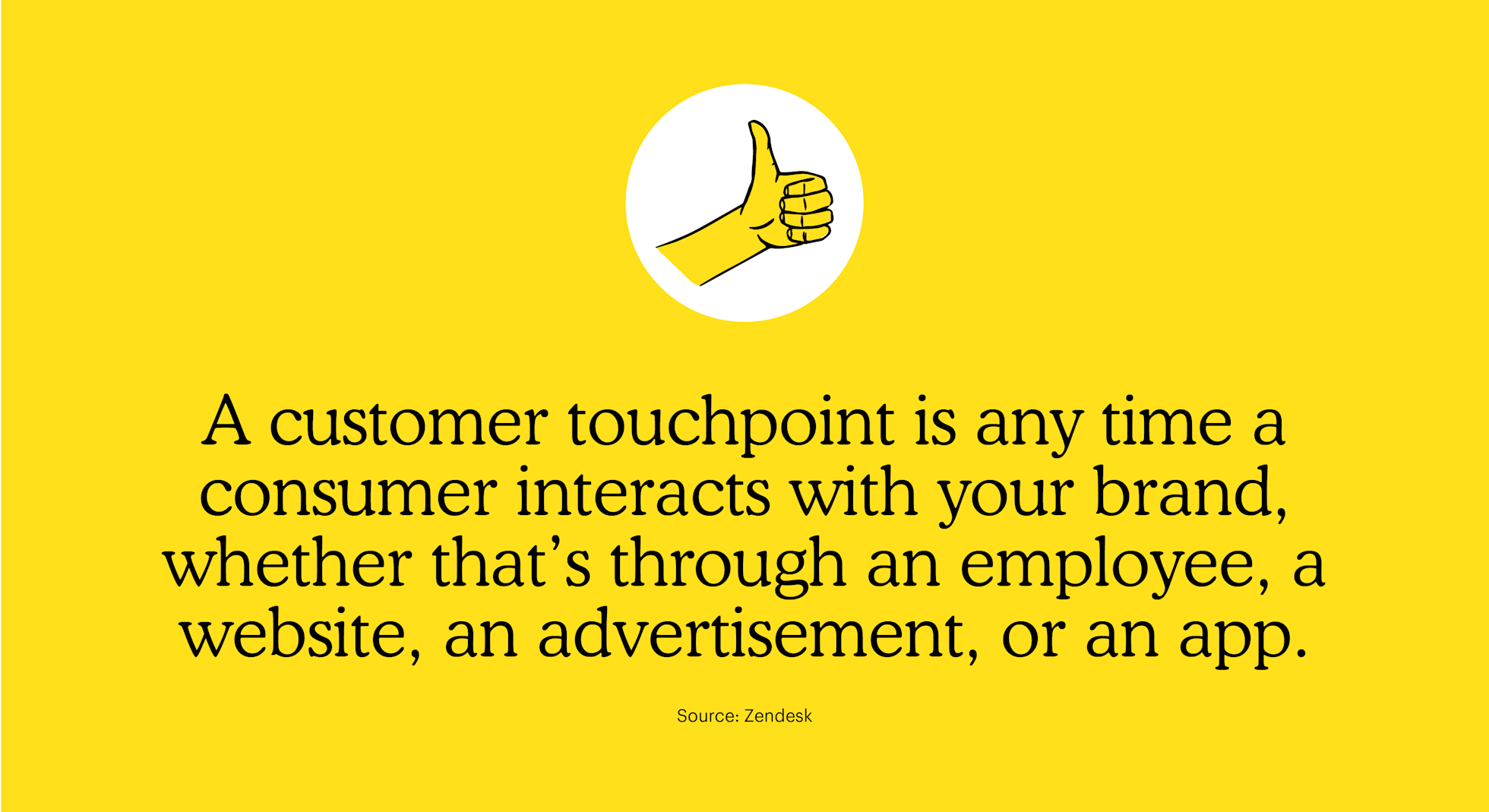 A customer touchpoint is any time a consumer interacts with your brand, whether that’s through an employee, a website, an advertisement, or an app.

Source: Zendesk